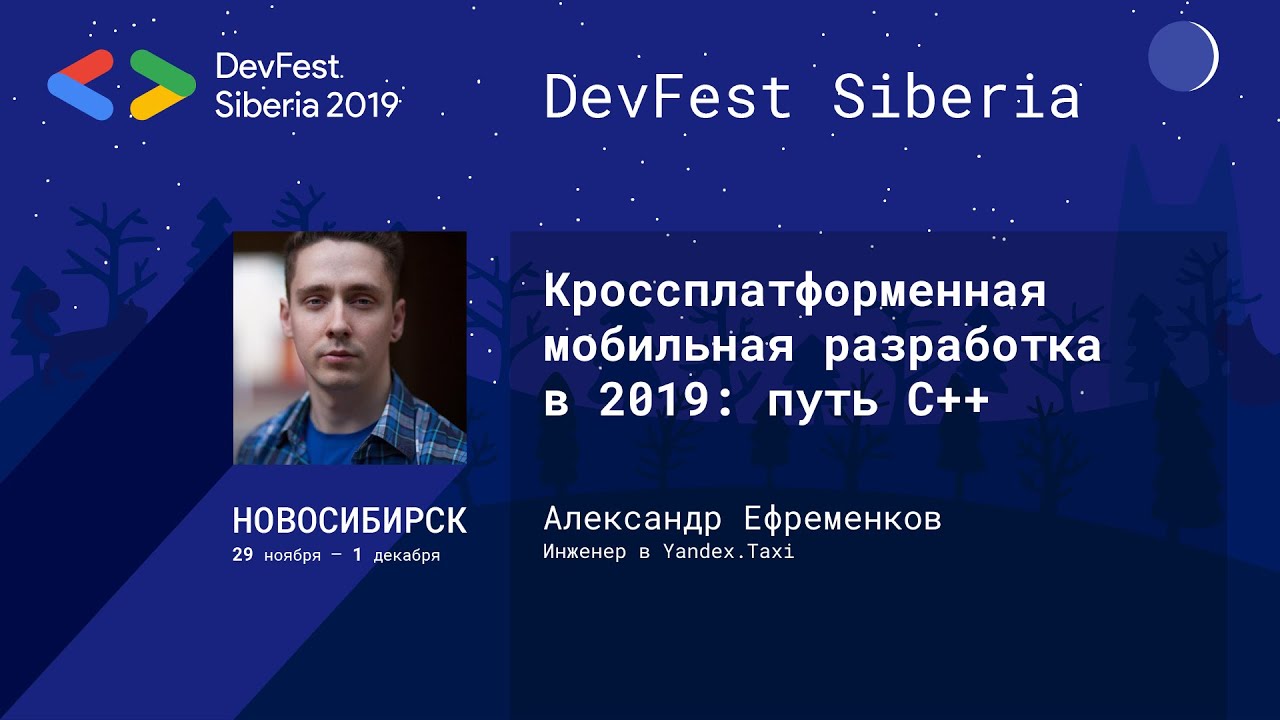 DevFest Siberia 2019

DevFest Siberia

Кроссплатформенная мобильная разработка в 2019: путь C++

НОВОСИБИРСК
29 ноября — 1 декабря

Александр Ефременков
Инженер в Yandex.Taxi